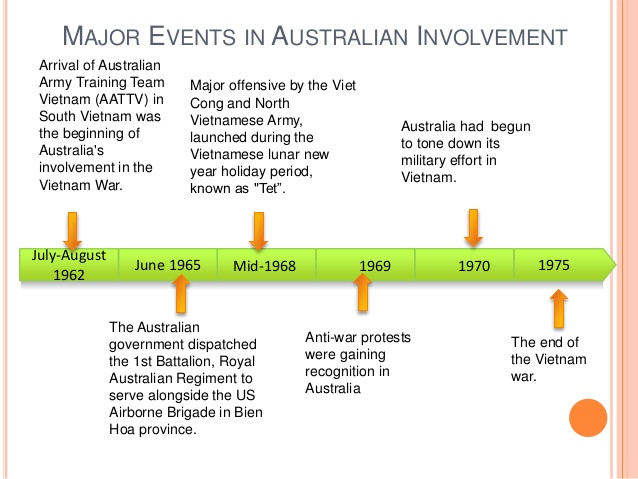 MAJOR EVENTS IN AUSTRALIAN INVOLVEMENT

Arrival of Australian Army Training Team Vietnam (AATTV) in South Vietnam was the beginning of Australia's involvement in the Vietnam War.

Major offensive by the Viet Cong and North Vietnamese Army, launched during the Vietnamese lunar new year holiday period, known as "Tet".

Australia had begun to tone down its military effort in Vietnam.

July-August 1962

June 1965

Mid-1968

1969

1970

1975

The Australian government dispatched the 1st Battalion, Royal Australian Regiment to serve alongside the US Airborne Brigade in Bien Hoa province.

Anti-war protests were gaining recognition in Australia

The end of the Vietnam war.